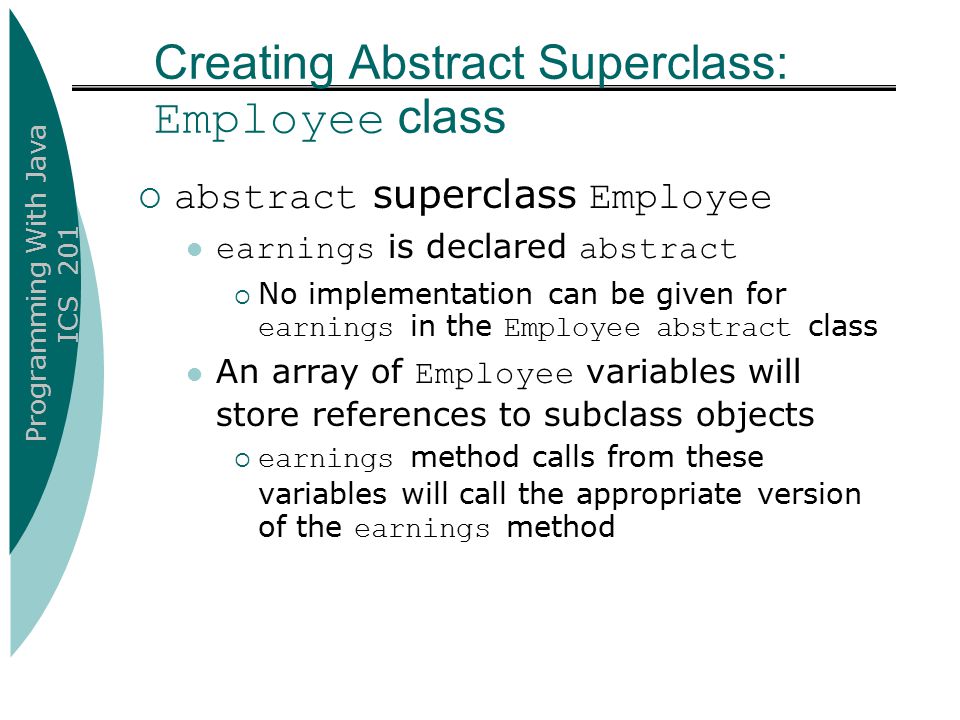 Programming With Java
ICS 201

Creating Abstract Superclass: Employee class

abstract superclass Employee

earnings is declared abstract

No implementation can be given for earnings in the Employee abstract class

An array of Employee variables will store references to subclass objects

earnings method calls from these variables will call the appropriate version of the earnings method